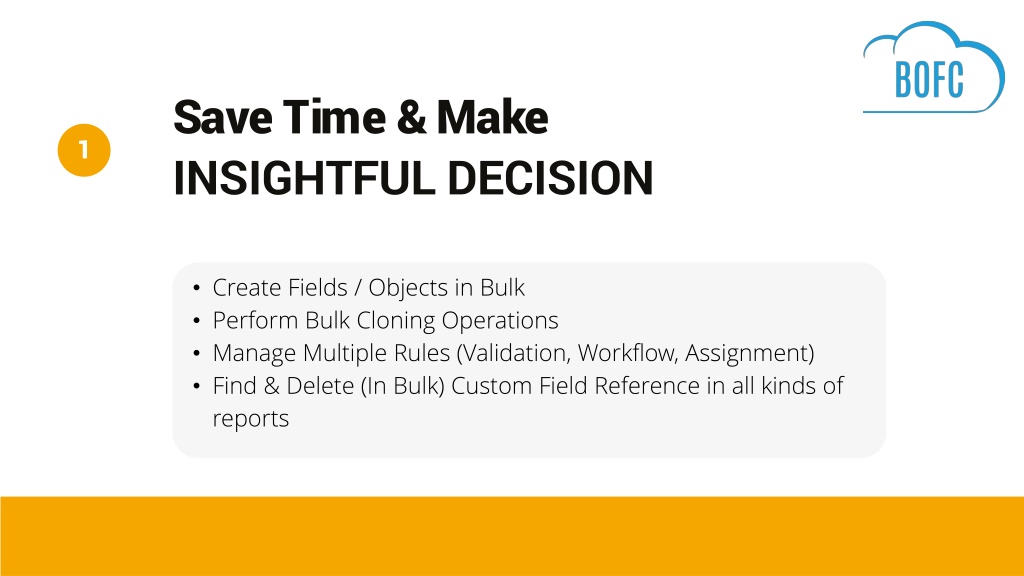 BOFC

1

Save Time & Make
INSIGHTFUL DECISION

• Create Fields / Objects in Bulk
• Perform Bulk Cloning Operations
• Manage Multiple Rules (Validation, Workflow, Assignment)
• Find & Delete (In Bulk) Custom Field Reference in all kinds of reports